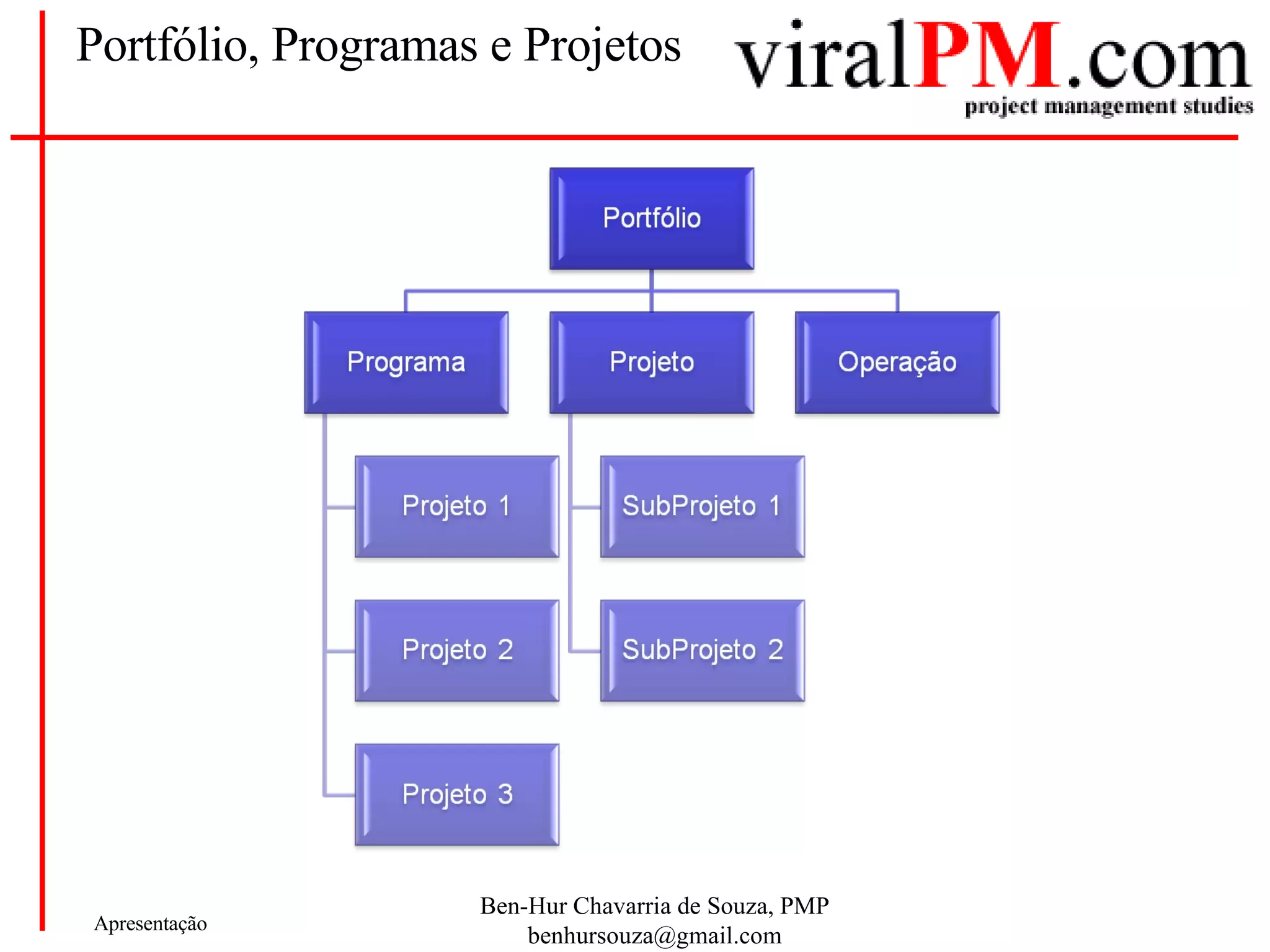 Portfólio, Programas e Projetos

viralPM.com
project management studies

Portfólio

Programa

Projeto

Operação

Projeto 1

Projeto 2

Projeto 3

SubProjeto 1

SubProjeto 2

Apresentação

Ben-Hur Chavarria de Souza, PMP
benhursouza@gmail.com